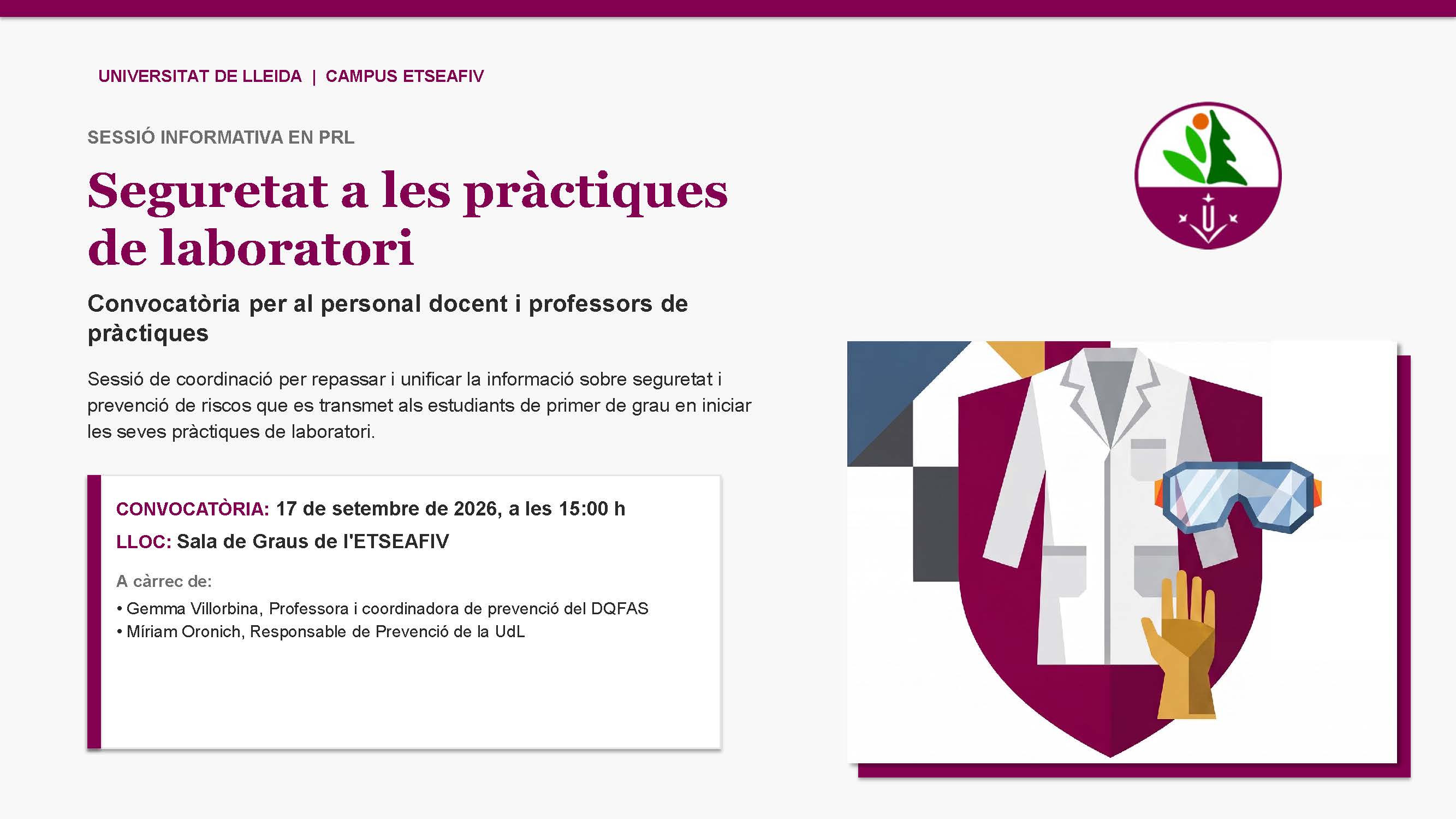 UNIVERSITAT DE LLEIDA | CAMPUS ETSEAFIV

SESSIÓ INFORMATIVA EN PRL

Seguretat a les pràctiques de laboratori

Convocatòria per al personal docent i professors de pràctiques

Sessió de coordinació per repassar i unificar la informació sobre seguretat i prevenció de riscos que es transmet als estudiants de primer de grau en iniciar les seves pràctiques de laboratori.

CONVOCATÒRIA: 17 de setembre de 2026, a les 15:00 h

LLOC: Sala de Graus de l'ETSEAFIV

A càrrec de:

• Gemma Villorbina, Professora i coordinadora de prevenció del DQFAS
• Míriam Oronich, Responsable de Prevenció de la UdL